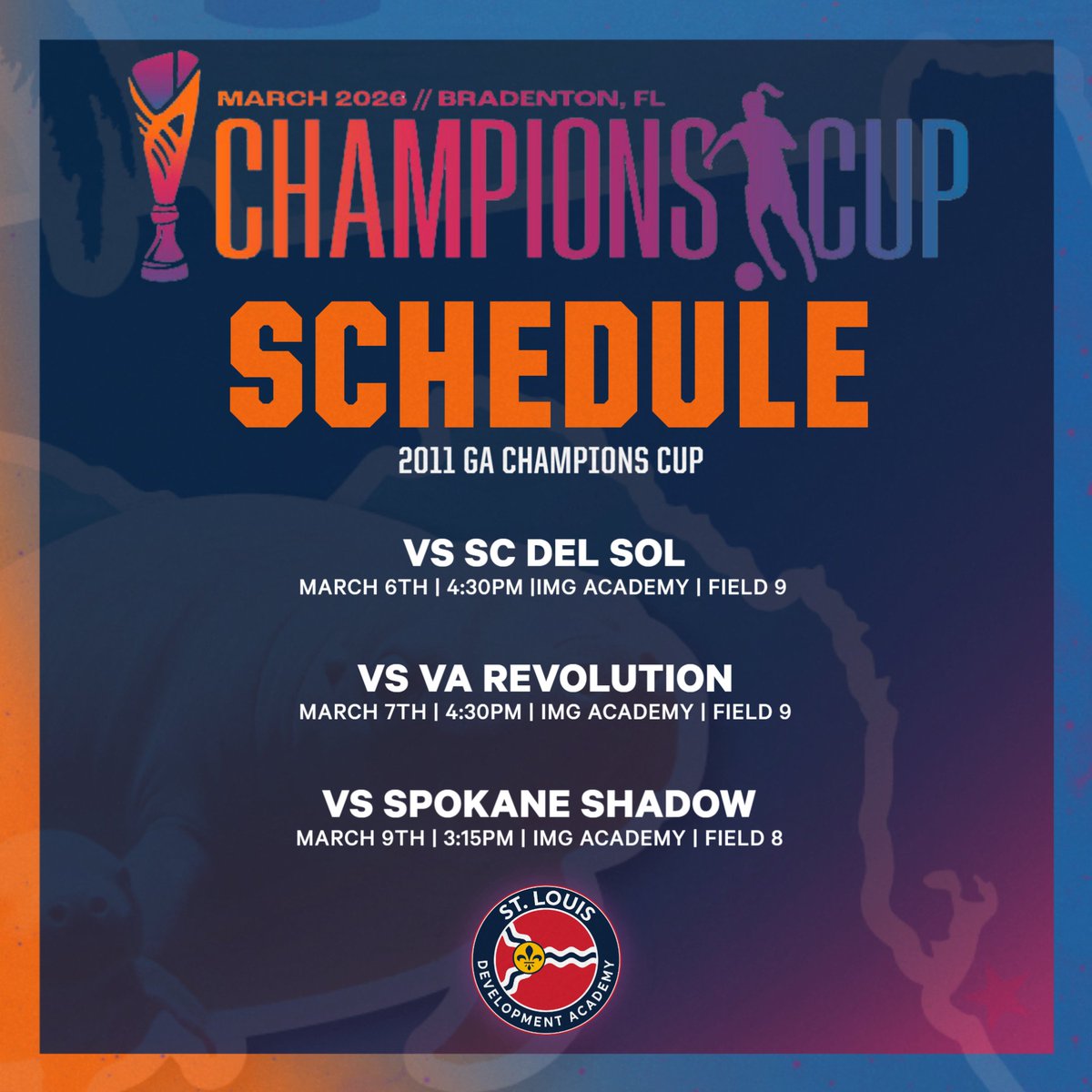 MARCH 2026 // BRADENTON, FL
CHAMPIONS CUP

SCHEDULE

2011 GA CHAMPIONS CUP

VS SC DEL SOL
MARCH 6TH | 4:30PM |IMG ACADEMY | FIELD 9

VS VA REVOLUTION
MARCH 7TH | 4:30PM | IMG ACADEMY | FIELD 9

VS SPOKANE SHADOW
MARCH 9TH | 3:15PM | IMG ACADEMY | FIELD 8

ST. LOUIS
DEVELOPMENT ACADEMY